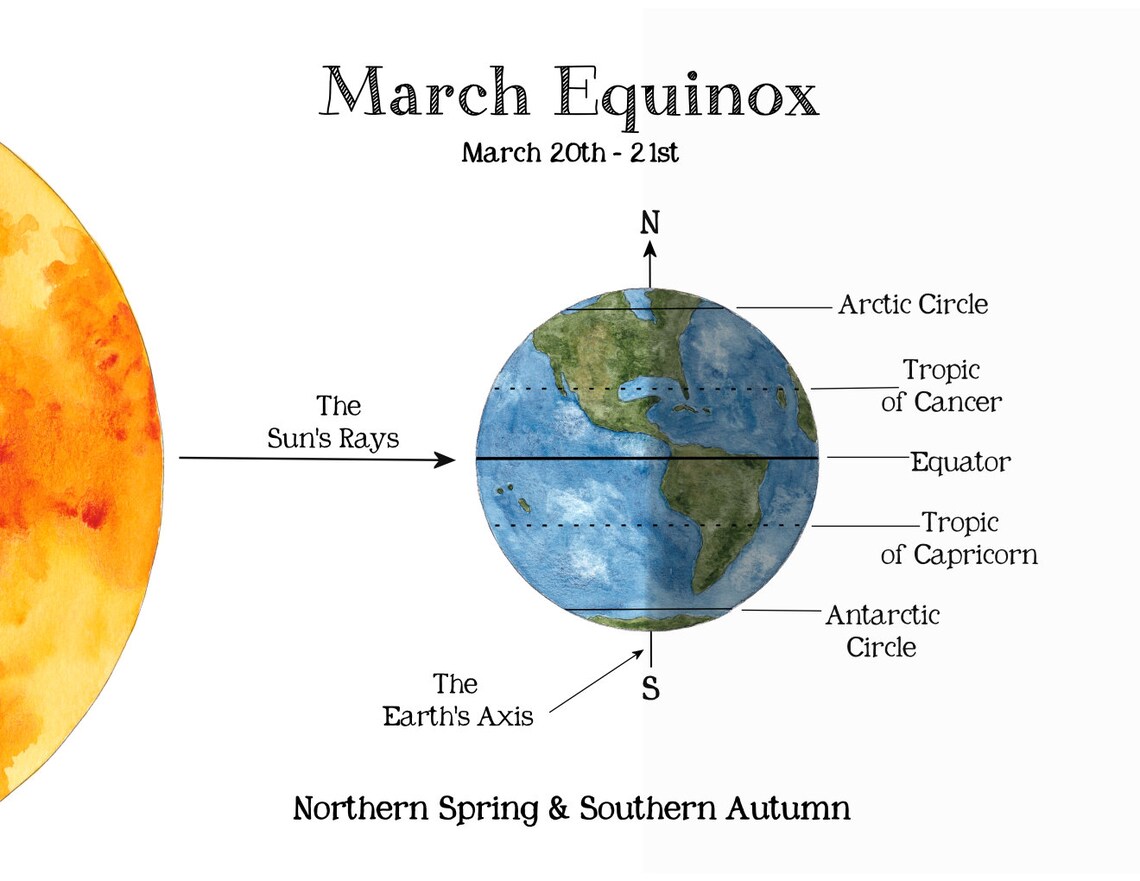 March Equinox

March 20th - 21st

N

Arctic Circle

Tropic of Cancer

The Sun's Rays

Equator

Tropic of Capricorn

Antarctic Circle

The Earth's Axis

S

Northern Spring & Southern Autumn